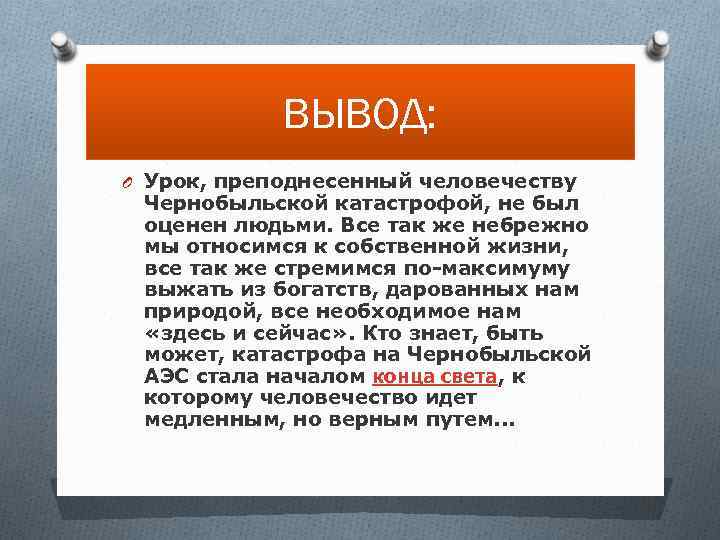 ВЫВОД:

Урок, преподнесенный человечеству Чернобыльской катастрофой, не был оценен людьми. Все так же небрежно мы относимся к собственной жизни, все так же стремимся по-максимуму выжать из богатств, дарованных нам природой, все необходимое нам «здесь и сейчас». Кто знает, быть может, катастрофа на Чернобыльской АЭС стала началом конца света, к которому человечество идет медленным, но верным путем...